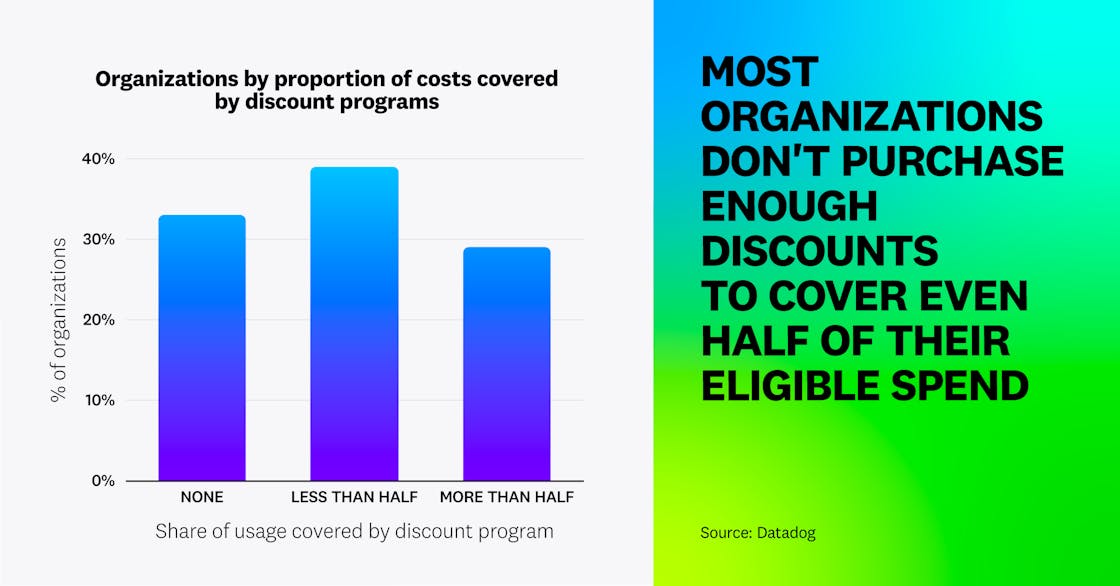 Organizations by proportion of costs covered by discount programs

40%
30%
20%
10%
0%

% of organizations

NONE
LESS THAN HALF
MORE THAN HALF

Share of usage covered by discount program

MOST ORGANIZATIONS DON'T PURCHASE ENOUGH DISCOUNTS TO COVER EVEN HALF OF THEIR ELIGIBLE SPEND

Source: Datadog